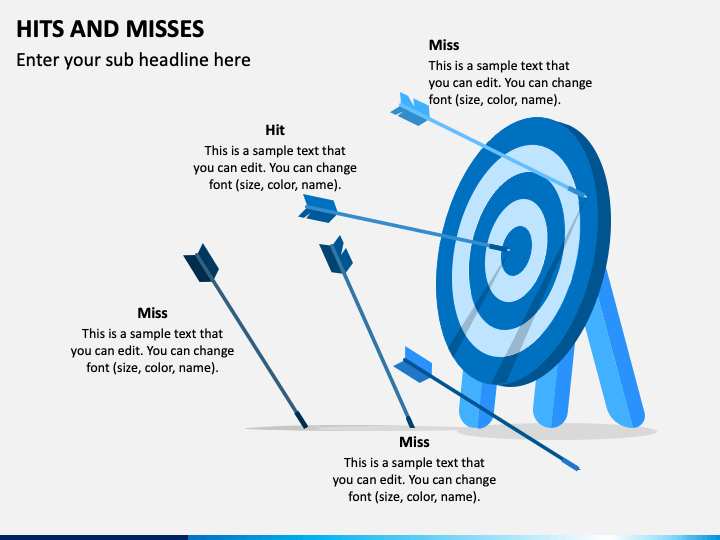 HITS AND MISSES
Enter your sub headline here

Miss
This is a sample text that you can edit. You can change font (size, color, name).

Hit
This is a sample text that you can edit. You can change font (size, color, name).

Miss
This is a sample text that you can edit. You can change font (size, color, name).

Miss
This is a sample text that you can edit. You can change font (size, color, name).